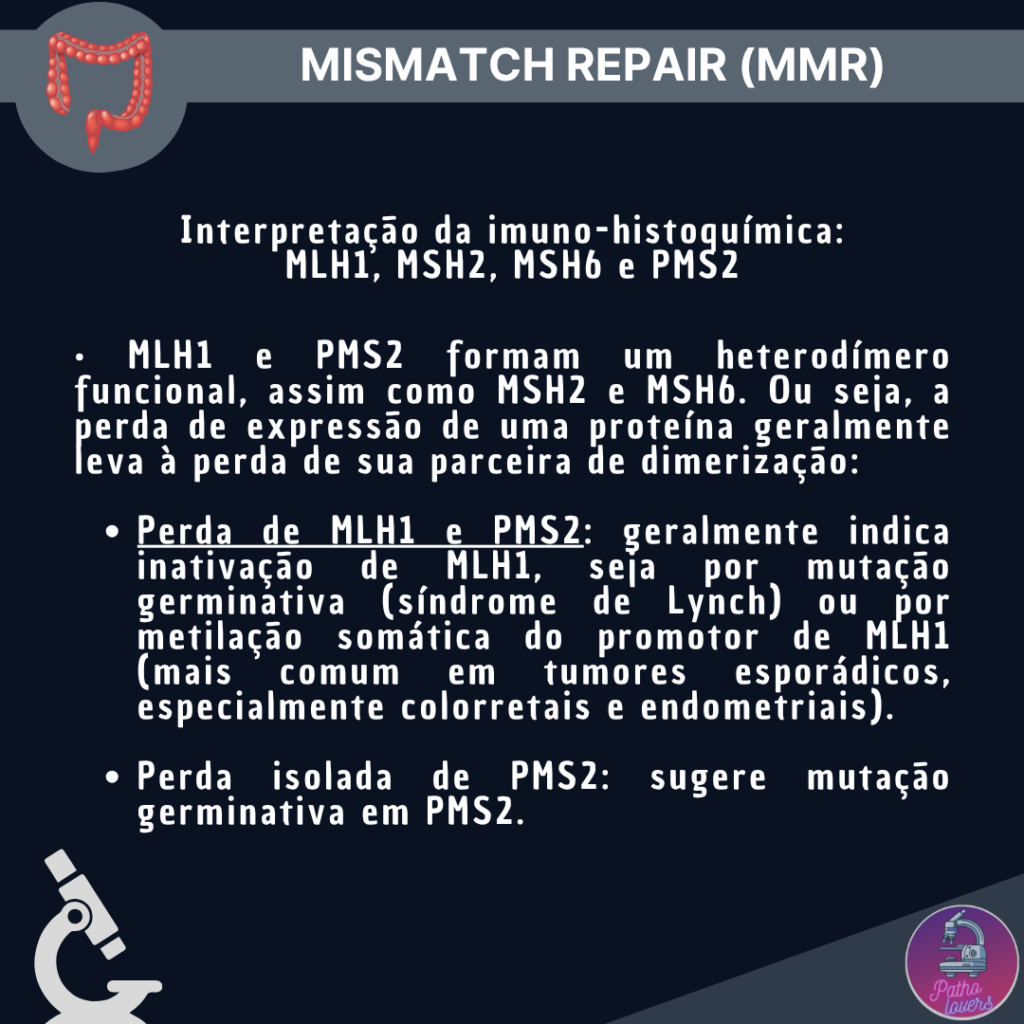 MISMATCH REPAIR (MMR)

Interpretação da imuno-histoquímica: MLH1, MSH2, MSH6 e PMS2

· MLH1 e PMS2 formam um heterodímero funcional, assim como MSH2 e MSH6. Ou seja, a perda de expressão de uma proteína geralmente leva à perda de sua parceira de dimerização:

• Perda de MLH1 e PMS2: geralmente indica inativação de MLH1, seja por mutação germinativa (síndrome de Lynch) ou por metilação somática do promotor de MLH1 (mais comum em tumores esporádicos, especialmente colorretais e endometriais).

• Perda isolada de PMS2: sugere mutação germinativa em PMS2.

Patho lovers